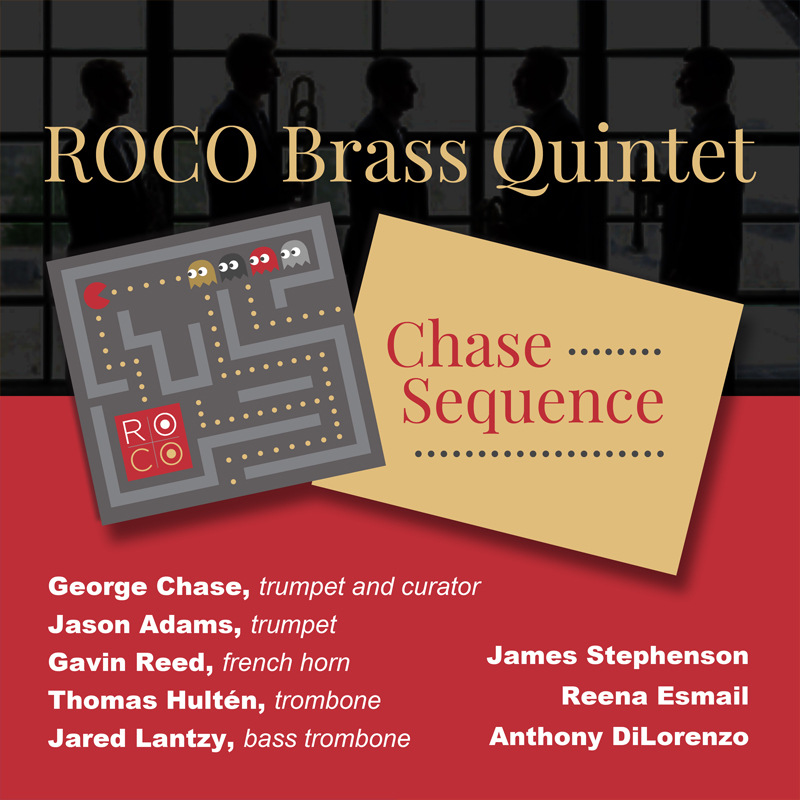 ROCO Brass Quintet

RO
CO

Chase
Sequence

George Chase, trumpet and curator
Jason Adams, trumpet
Gavin Reed, french horn
Thomas Hultén, trombone
Jared Lantzy, bass trombone

James Stephenson
Reena Esmail
Anthony DiLorenzo